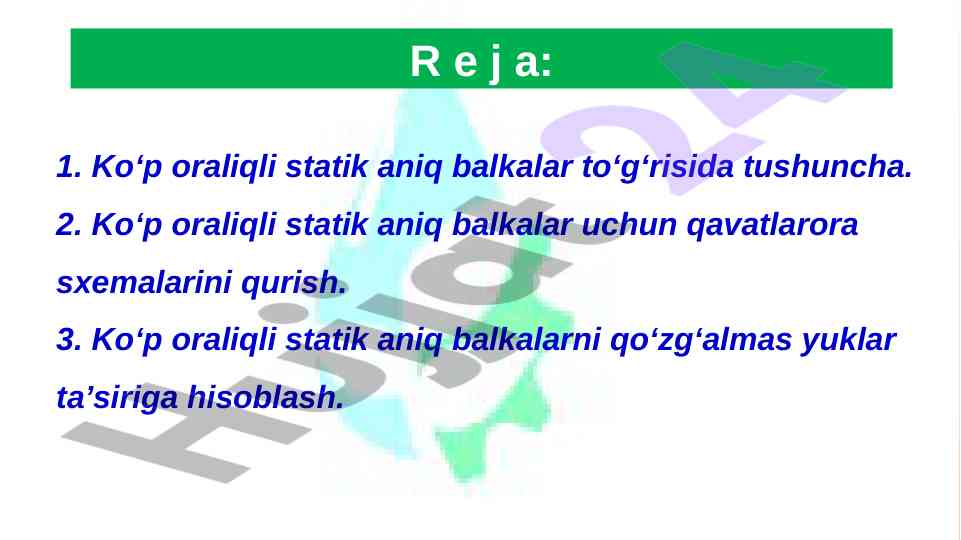 R e j a:

1. Ko‘p oraliqli statik aniq balkalar to‘g‘risida tushuncha.

2. Ko‘p oraliqli statik aniq balkalar uchun qavatlarora sxemalarini qurish.

3. Ko‘p oraliqli statik aniq balkalarni qo‘zg‘almas yuklar ta’siriga hisoblash.

Hujjat24